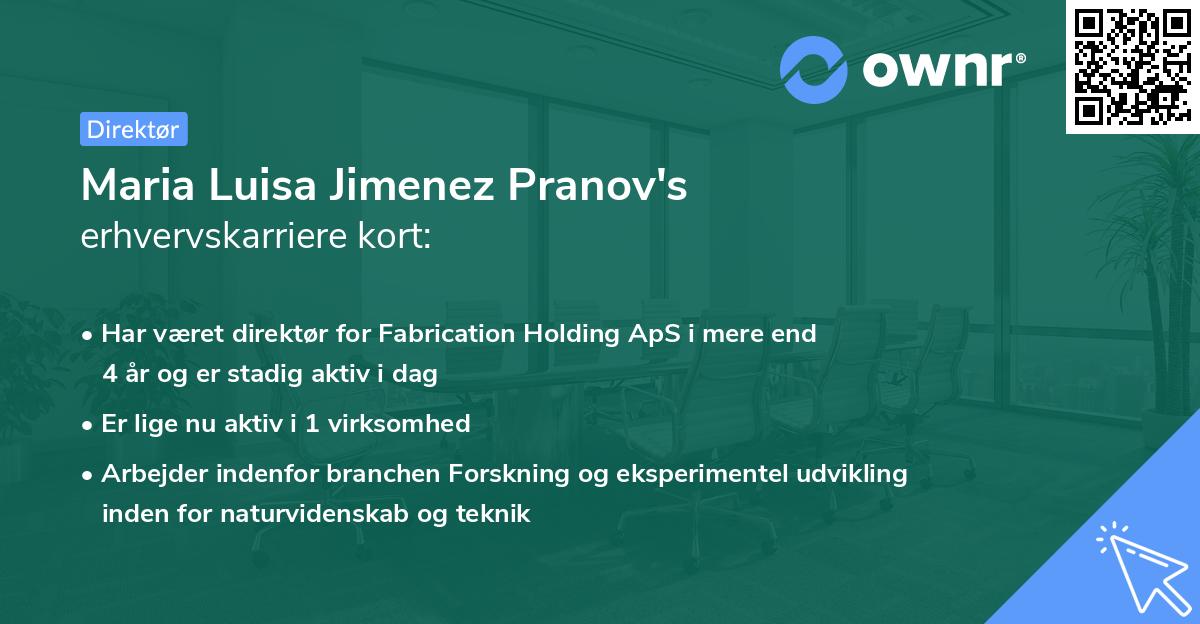 ownr®

Direktør

Maria Luisa Jimenez Pranov's
erhvervskarriere kort:

• Har været direktør for Fabrication Holding ApS i mere end 4 år og er stadig aktiv i dag
• Er lige nu aktiv i 1 virksomhed
• Arbejder indenfor branchen Forskning og eksperimentel udvikling inden for naturvidenskab og teknik